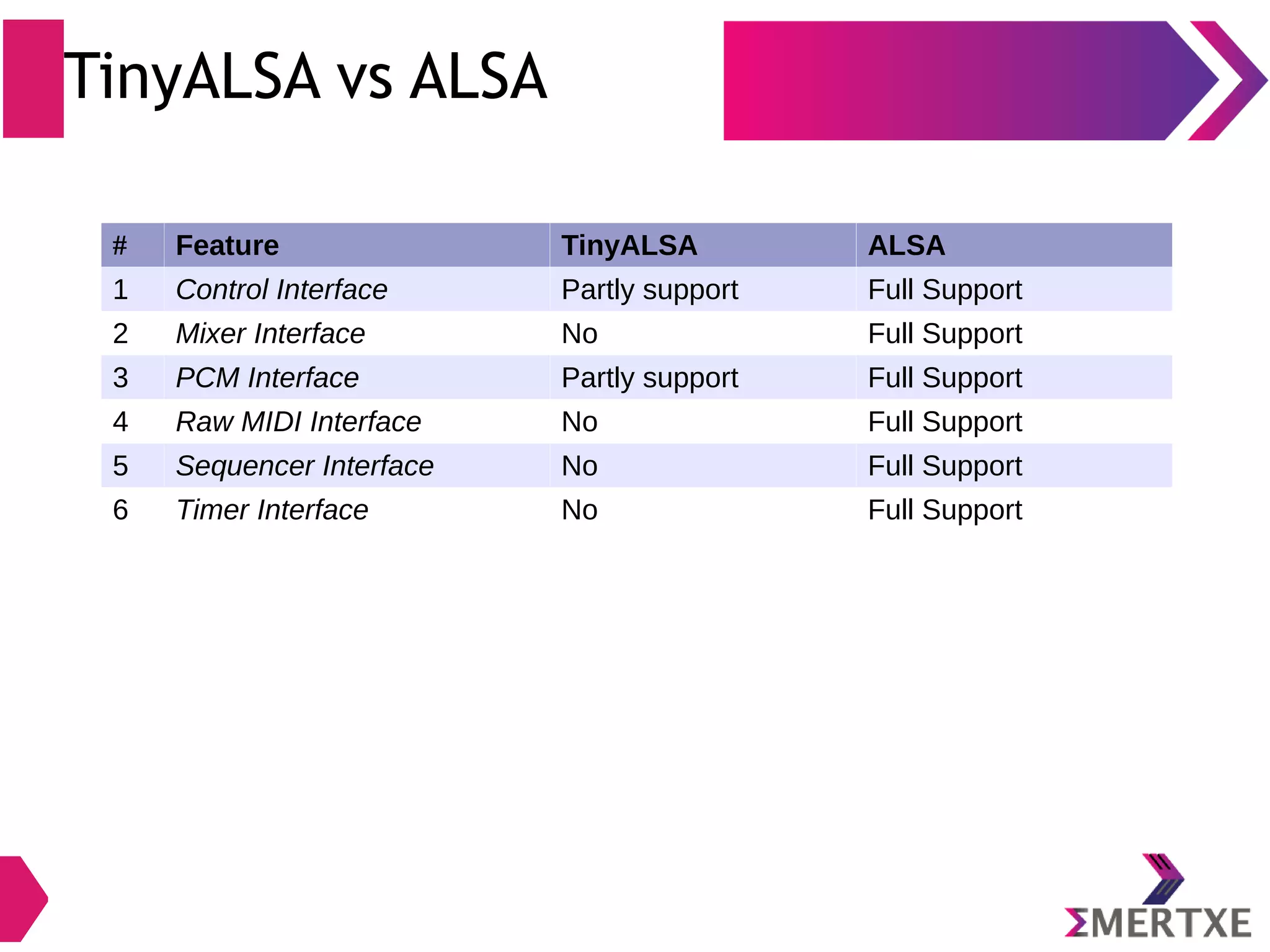 TinyALSA vs ALSA

| # | Feature | TinyALSA | ALSA |
|---|---|---|---|
| 1 | Control Interface | Partly support | Full Support |
| 2 | Mixer Interface | No | Full Support |
| 3 | PCM Interface | Partly support | Full Support |
| 4 | Raw MIDI Interface | No | Full Support |
| 5 | Sequencer Interface | No | Full Support |
| 6 | Timer Interface | No | Full Support |

ΣMERTXE